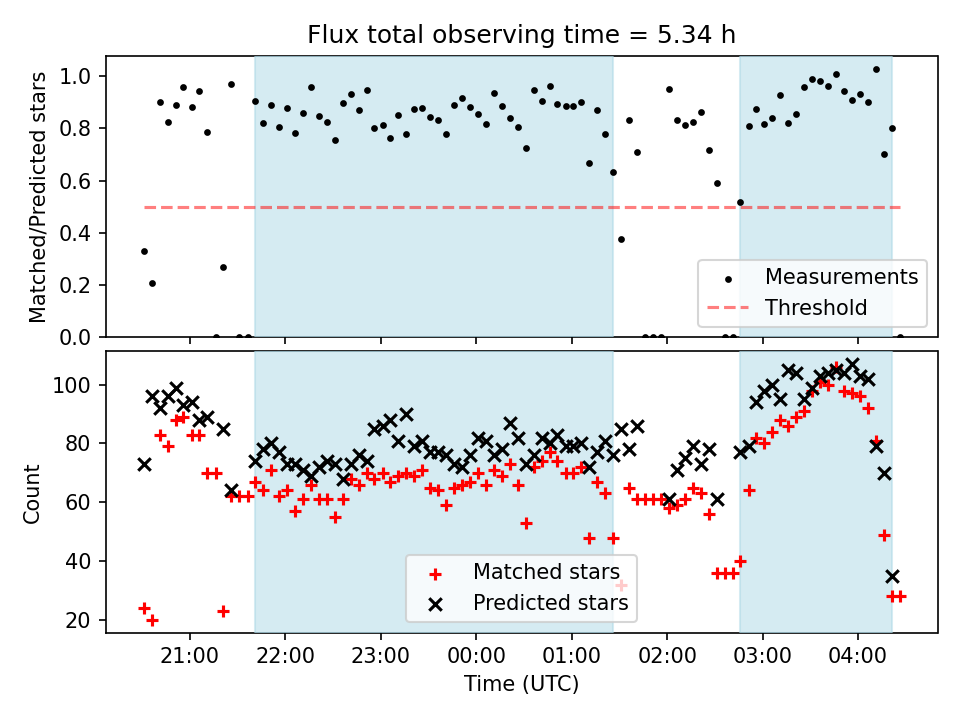 Flux total observing time = 5.34 h

Matched/Predicted stars

1.0
0.8
0.6
0.4
0.2
0.0

Measurements
Threshold

Count

100
80
60
40
20

Matched stars
Predicted stars

21:00
22:00
23:00
00:00
01:00
02:00
03:00
04:00

Time (UTC)